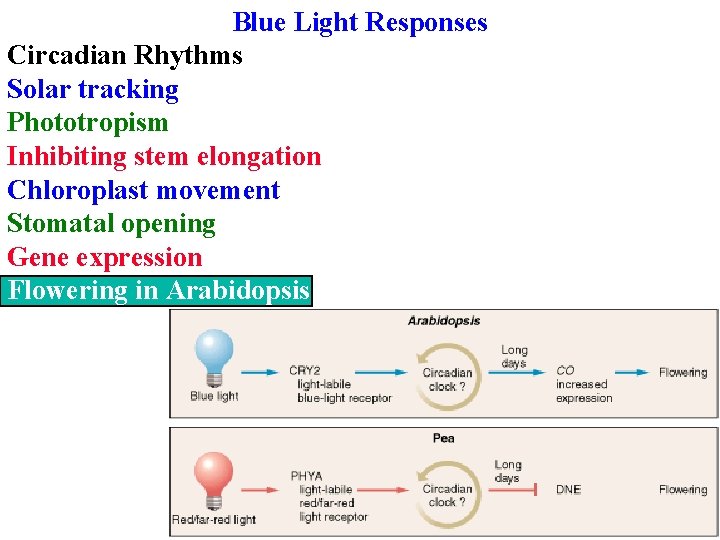 Blue Light Responses
Circadian Rhythms
Solar tracking
Phototropism
Inhibiting stem elongation
Chloroplast movement
Stomatal opening
Gene expression
Flowering in Arabidopsis

Arabidopsis
Blue light
CRY2 light-labile blue-light receptor
Circadian clock ?
Long days
CO increased expression
Flowering

Pea
Red/far-red light
PHYA light-labile red/far-red light receptor
Circadian clock ?
Long days
DNE
Flowering